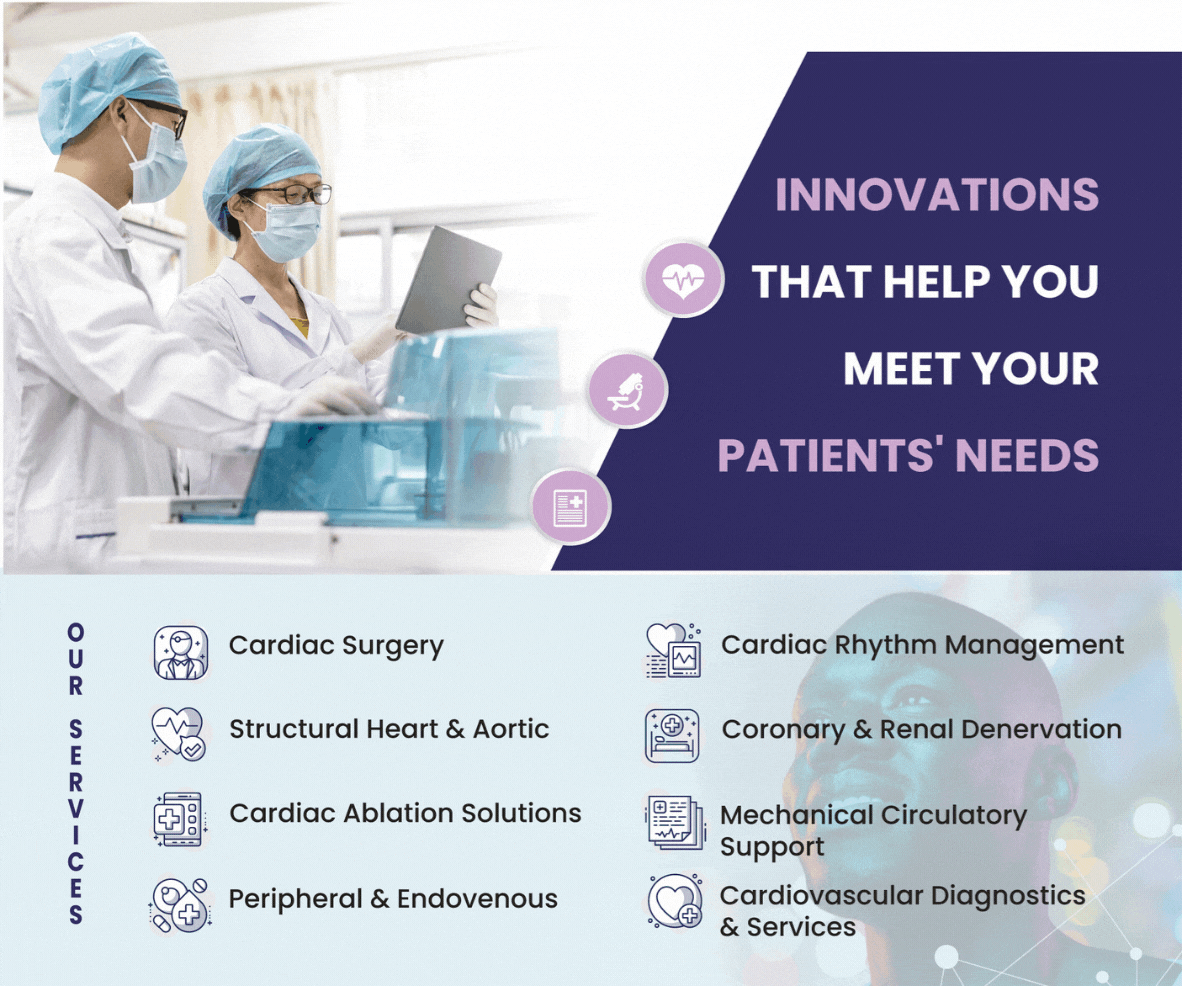 INNOVATIONS THAT HELP YOU MEET YOUR PATIENTS' NEEDS

OUR SERVICES

Cardiac Surgery

Structural Heart & Aortic

Cardiac Ablation Solutions

Peripheral & Endovenous

Cardiac Rhythm Management

Coronary & Renal Denervation

Mechanical Circulatory Support

Cardiovascular Diagnostics & Services